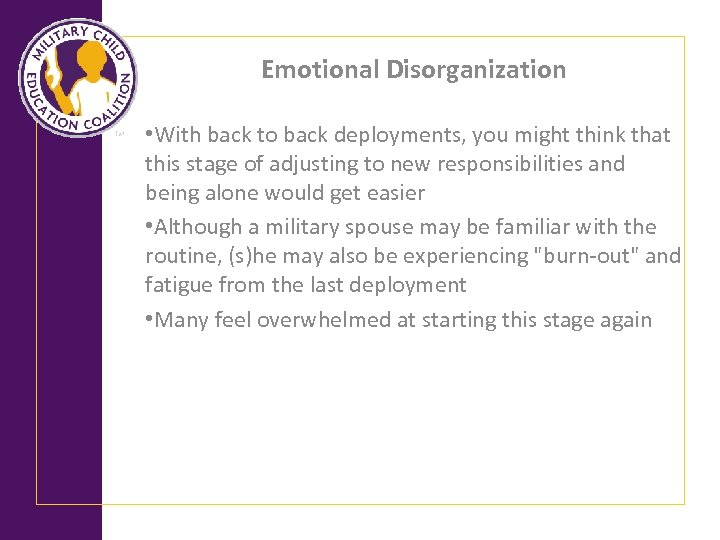 MILITARY CHILD EDUCATION COALITION

TM

Emotional Disorganization

•With back to back deployments, you might think that this stage of adjusting to new responsibilities and being alone would get easier

•Although a military spouse may be familiar with the routine, (s)he may also be experiencing "burn-out" and fatigue from the last deployment

•Many feel overwhelmed at starting this stage again